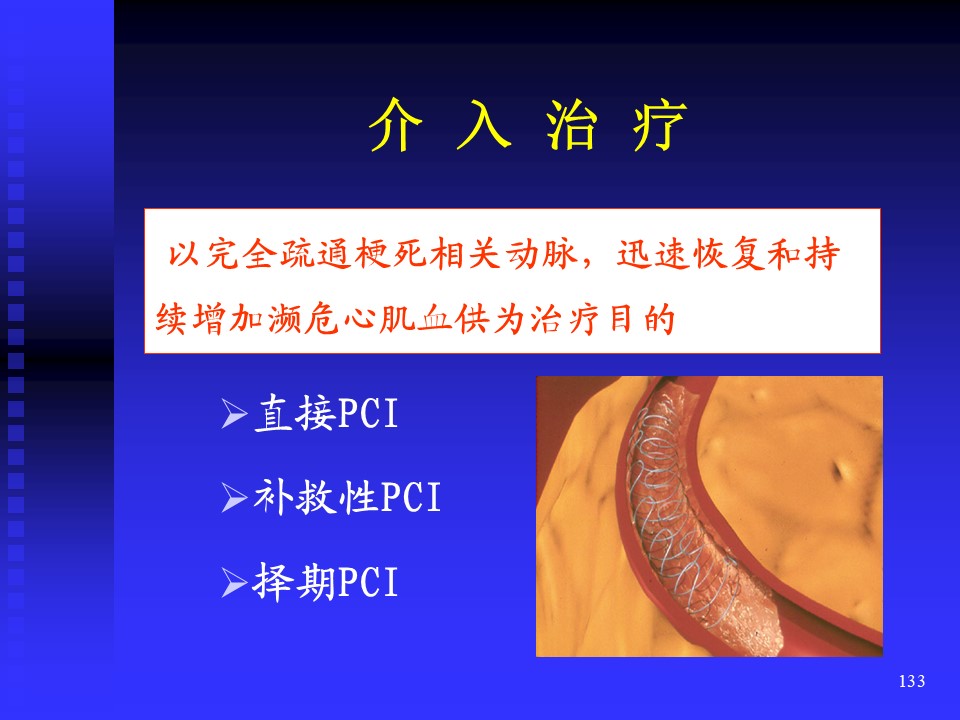 介 入 治 疗

以完全疏通梗死相关动脉，迅速恢复和持续增加濒危心肌血供为治疗目的

➢直接PCI

➢补救性PCI

➢择期PCI

133